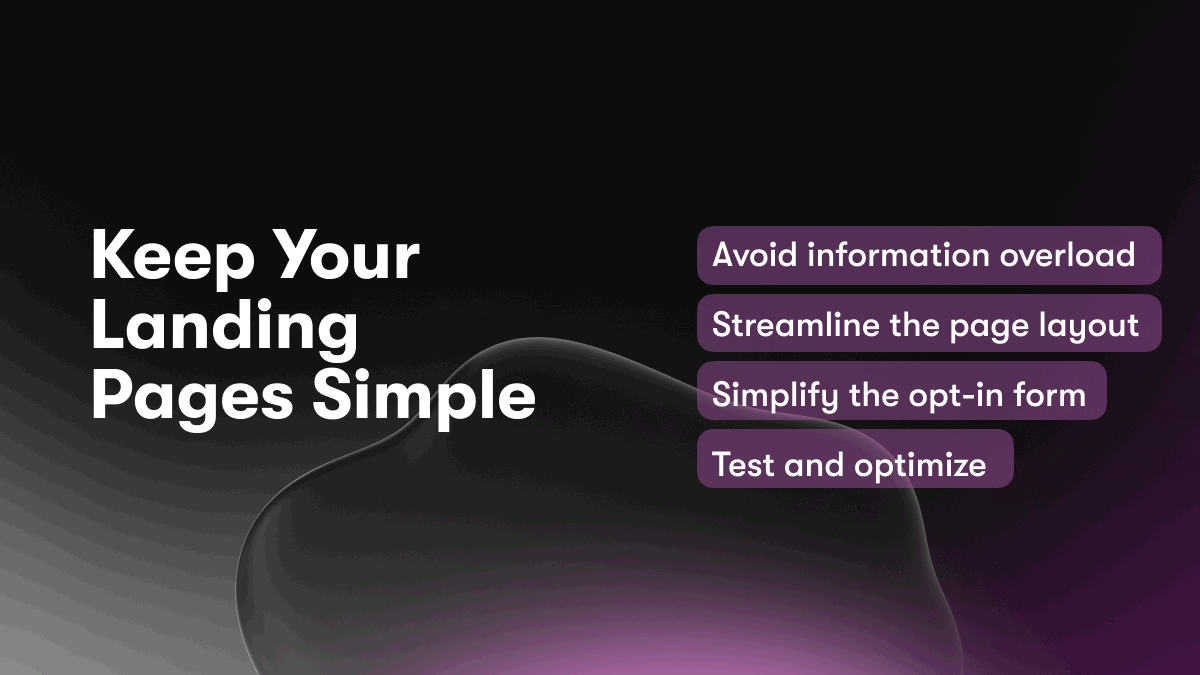 Keep Your Landing Pages Simple

Avoid information overload

Streamline the page layout

Simplify the opt-in form

Test and optimize